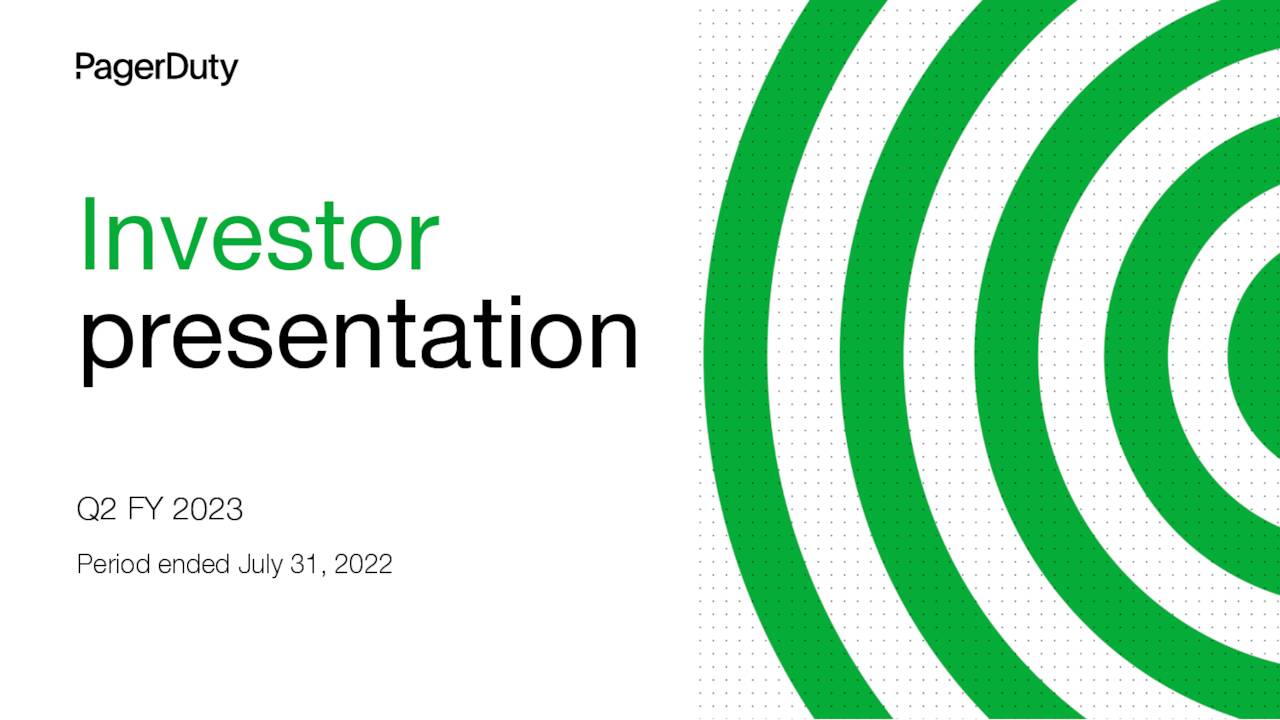 PagerDuty

Investor presentation

Q2 FY 2023

Period ended July 31, 2022